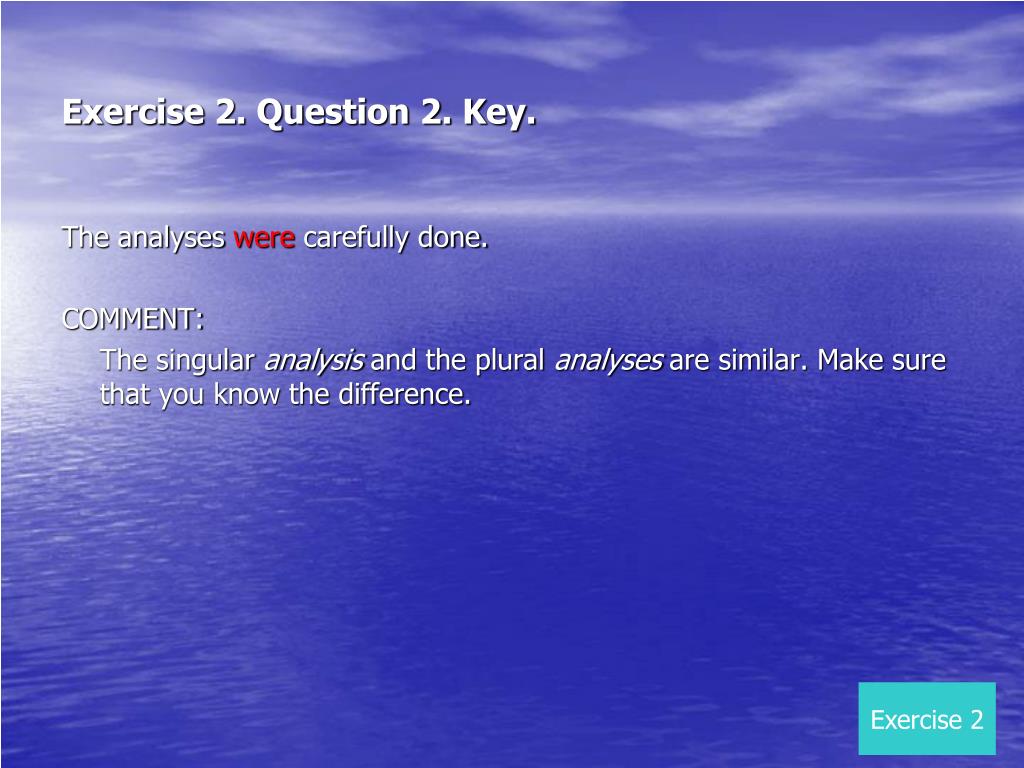 Exercise 2. Question 2. Key.

The analyses were carefully done.

COMMENT:

The singular analysis and the plural analyses are similar. Make sure that you know the difference.

Exercise 2